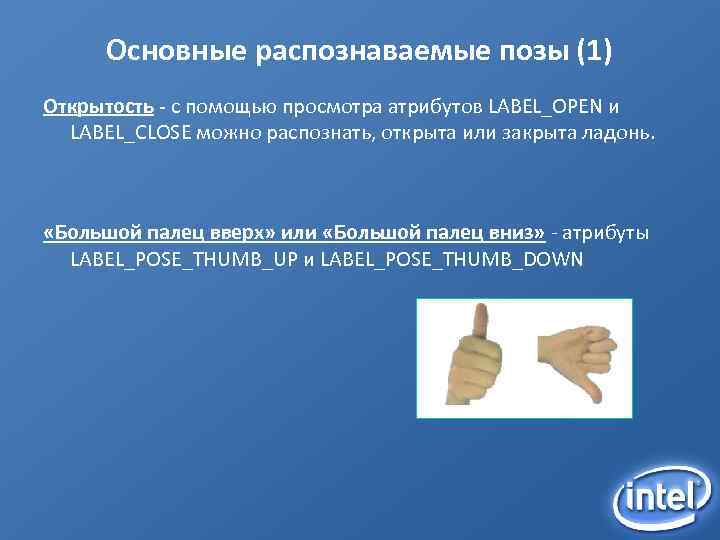 Основные распознаваемые позы (1)

Открытость - с помощью просмотра атрибутов LABEL_OPEN и LABEL_CLOSE можно распознать, открыта или закрыта ладонь.

«Большой палец вверх» или «Большой палец вниз» - атрибуты LABEL_POSE_THUMB_UP и LABEL_POSE_THUMB_DOWN

intel